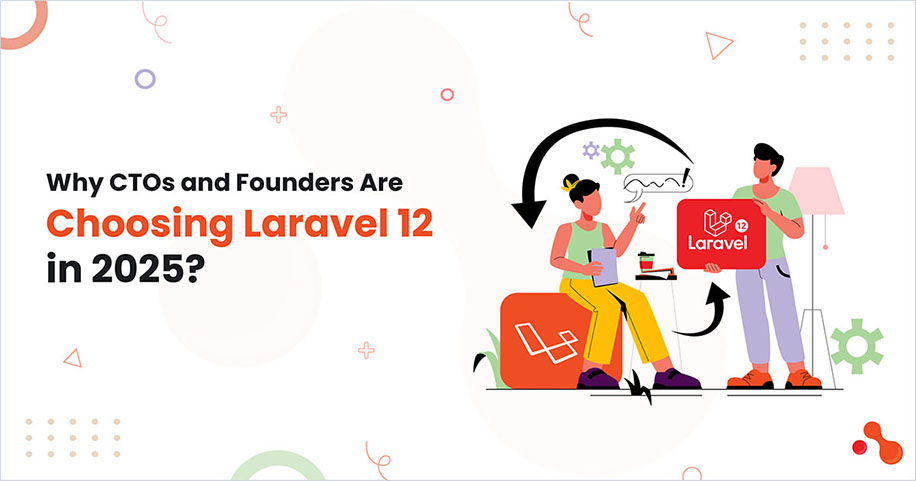 Why CTOs and Founders Are
Choosing Laravel 12
in 2025?

12
Laravel